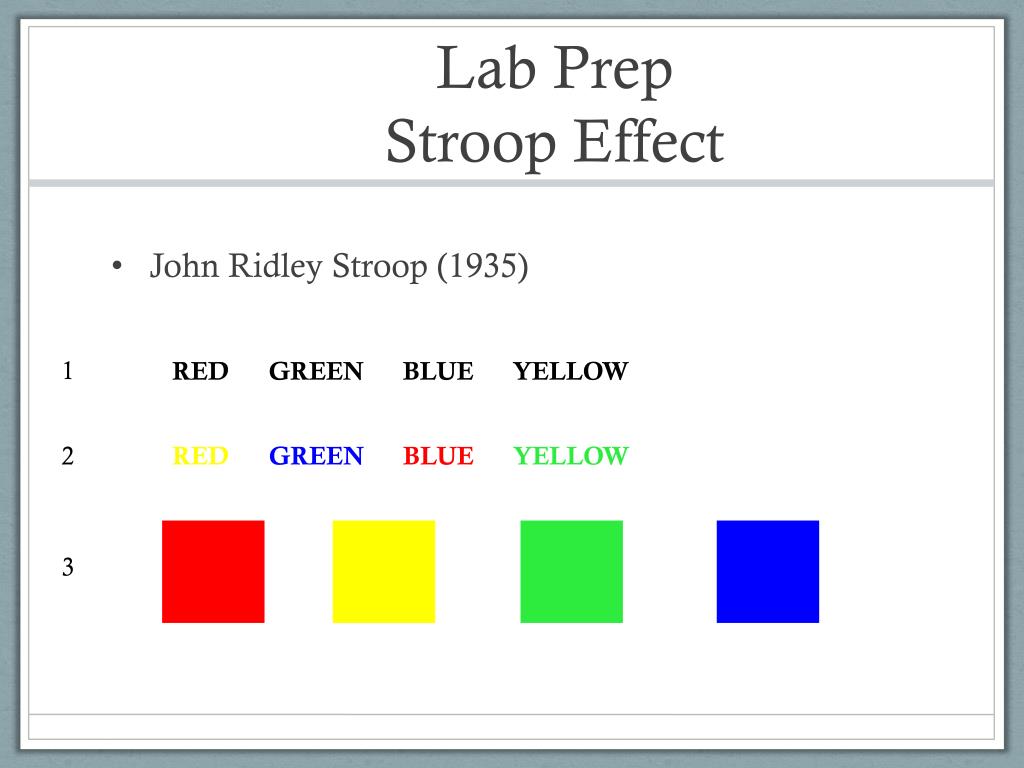 Lab Prep
Stroop Effect

• John Ridley Stroop (1935)

1 RED GREEN BLUE YELLOW

2 RED GREEN BLUE YELLOW

3